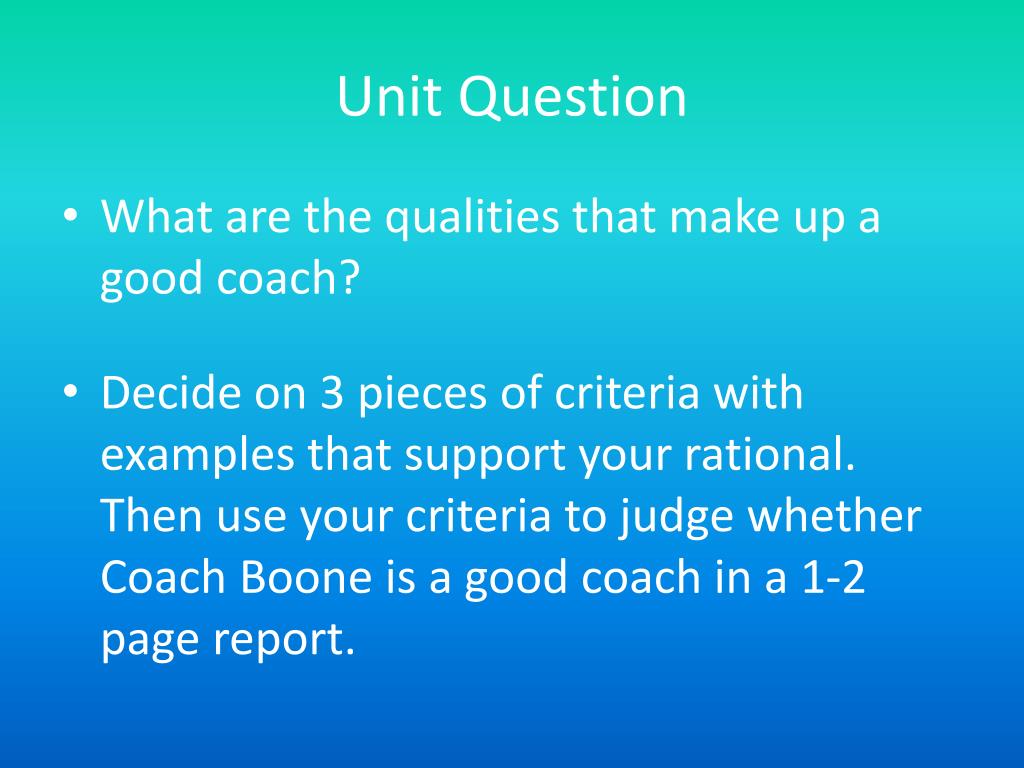 Unit Question

• What are the qualities that make up a good coach?

• Decide on 3 pieces of criteria with examples that support your rational. Then use your criteria to judge whether Coach Boone is a good coach in a 1-2 page report.